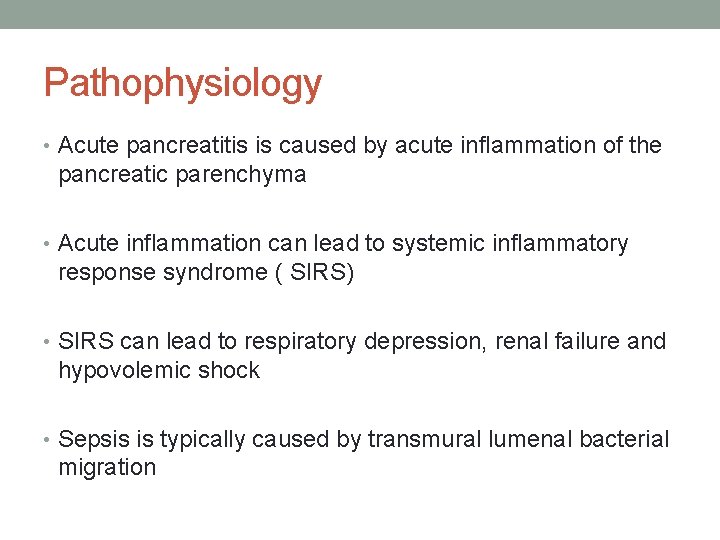 Pathophysiology

• Acute pancreatitis is caused by acute inflammation of the pancreatic parenchyma

• Acute inflammation can lead to systemic inflammatory response syndrome ( SIRS)

• SIRS can lead to respiratory depression, renal failure and hypovolemic shock

• Sepsis is typically caused by transmural lumenal bacterial migration